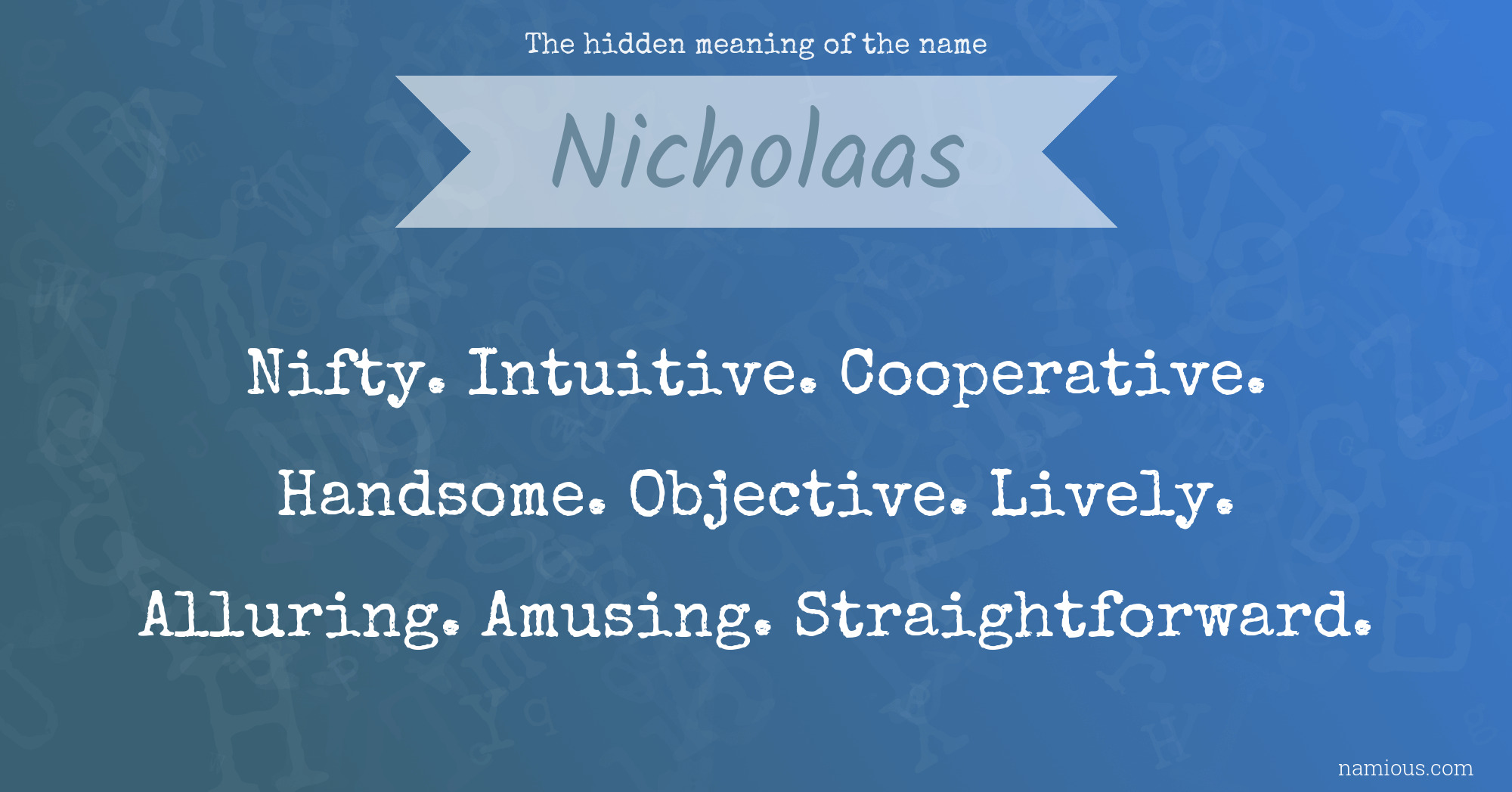 The hidden meaning of the name

Nicholaas

Nifty. Intuitive. Cooperative. Handsome. Objective. Lively. Alluring. Amusing. Straightforward.

namious.com